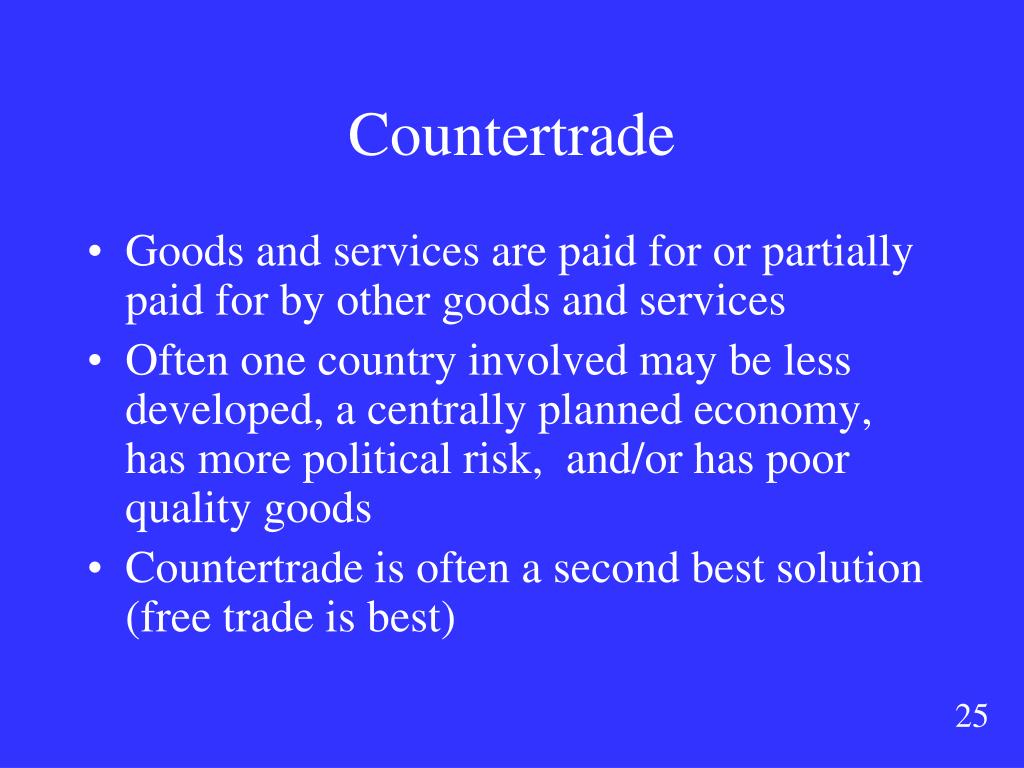 Countertrade

• Goods and services are paid for or partially paid for by other goods and services
• Often one country involved may be less developed, a centrally planned economy, has more political risk,  and/or has poor quality goods
• Countertrade is often a second best solution (free trade is best)

25